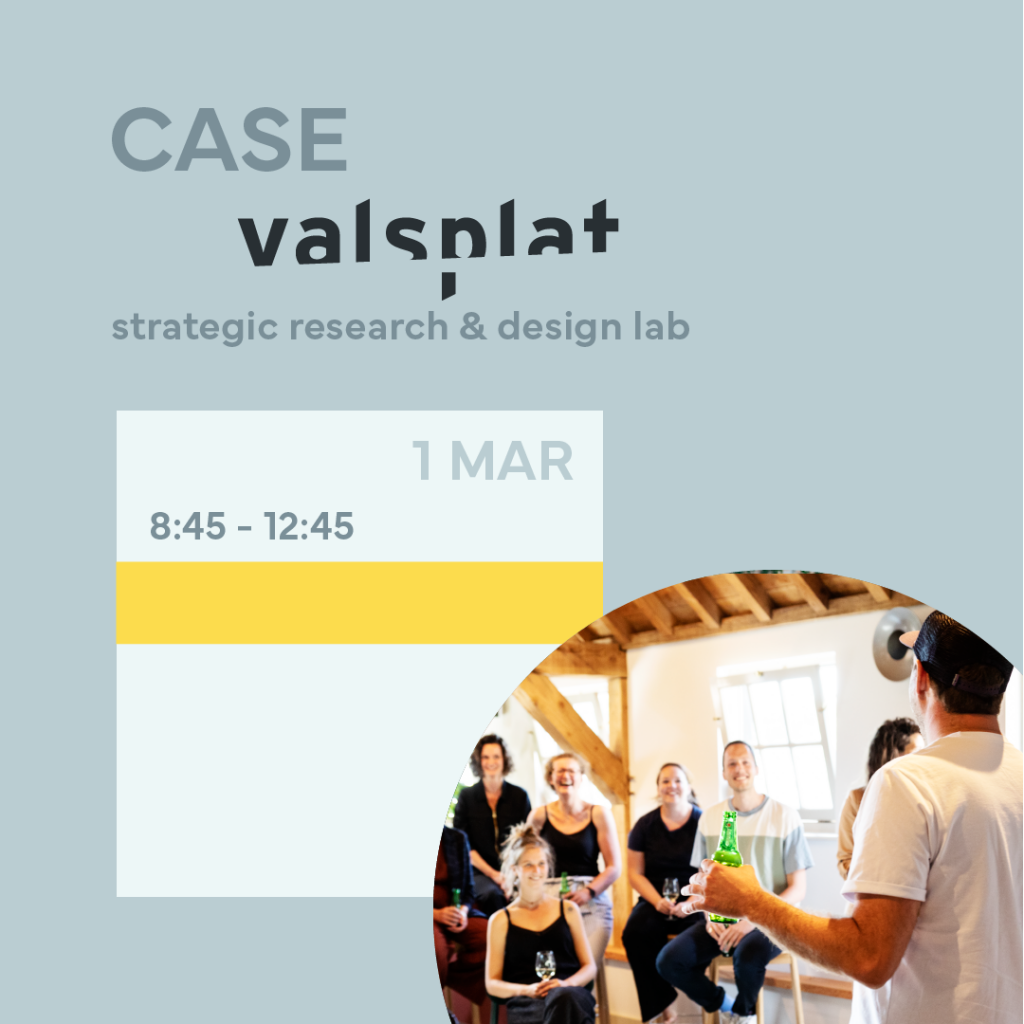 CASE

valsplat

strategic research & design lab

1 MAR

8:45 - 12:45